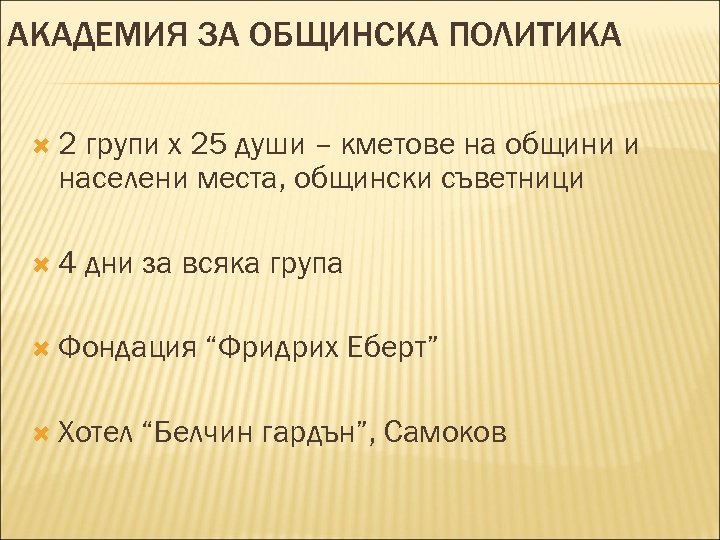 АКАДЕМИЯ ЗА ОБЩИНСКА ПОЛИТИКА

2 групи х 25 души – кметове на общини и населени места, общински съветници

4 дни за всяка група

Фондация “Фридрих Еберт”

Хотел “Белчин гардън”, Самоков